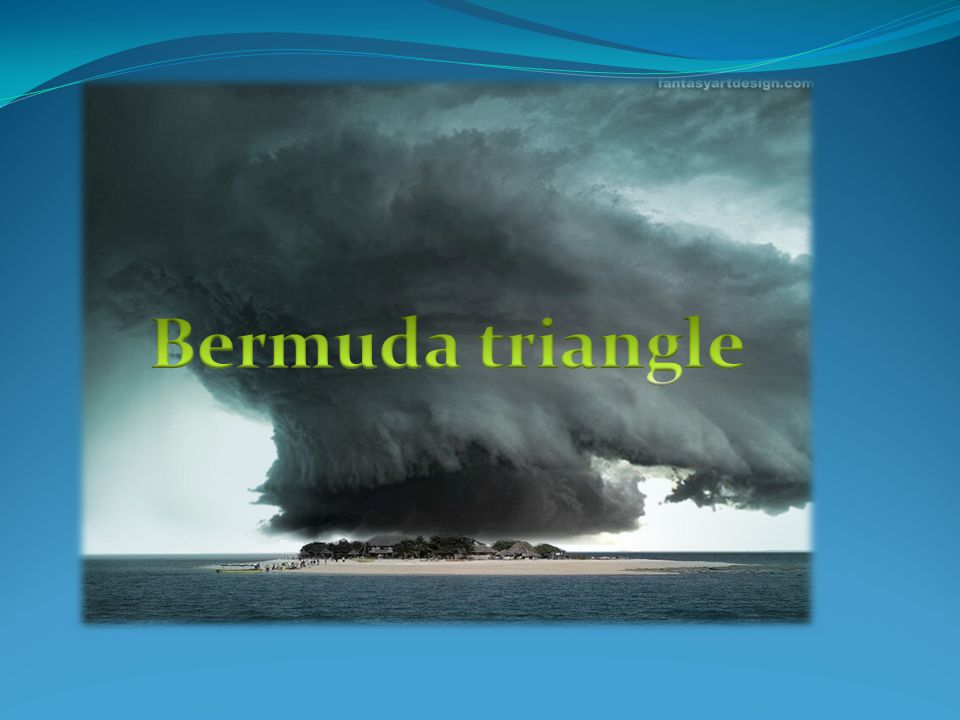 fantasyartdesign.com

Bermuda triangle